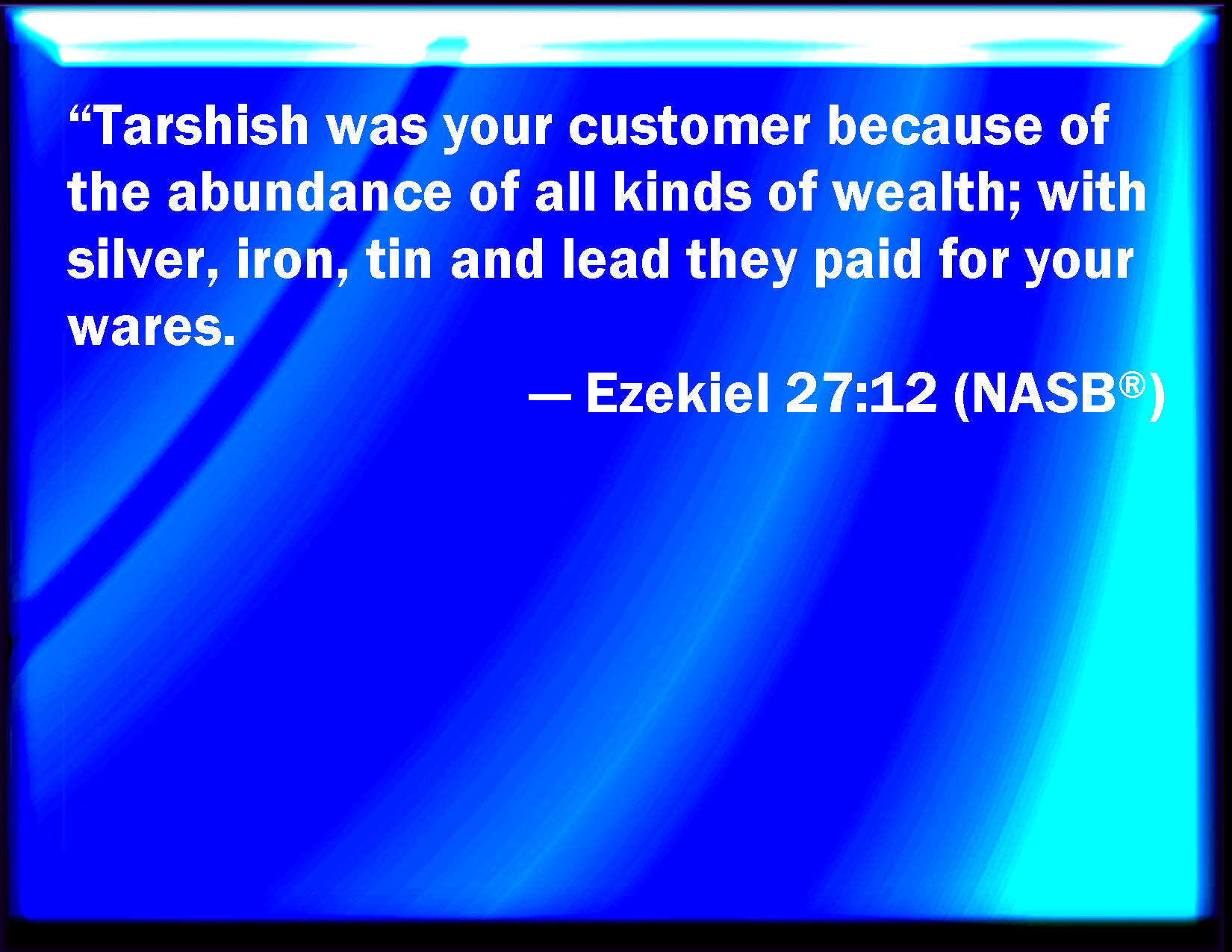 “Tarshish was your customer because of the abundance of all kinds of wealth; with silver, iron, tin and lead they paid for your wares.

— Ezekiel 27:12 (NASB®)